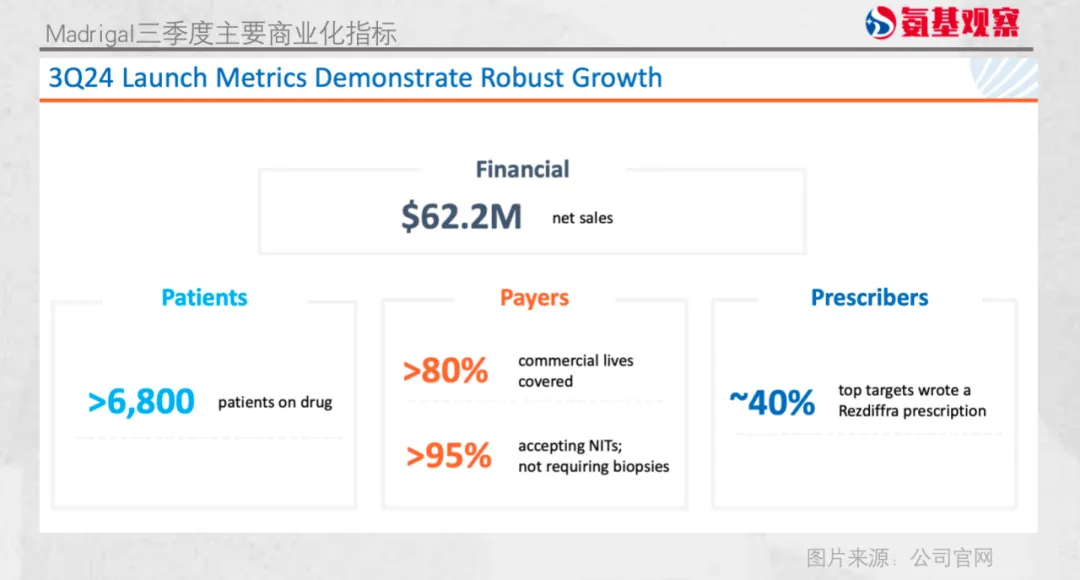 Madrigal三季度主要商业化指标

氨基观察

3Q24 Launch Metrics Demonstrate Robust Growth

Financial

$62.2M net sales

Patients

>6,800 patients on drug

Payers

>80% commercial lives covered

>95% accepting NITs; not requiring biopsies

Prescribers

~40% top targets wrote a Rezdiffra prescription

图片来源：公司官网